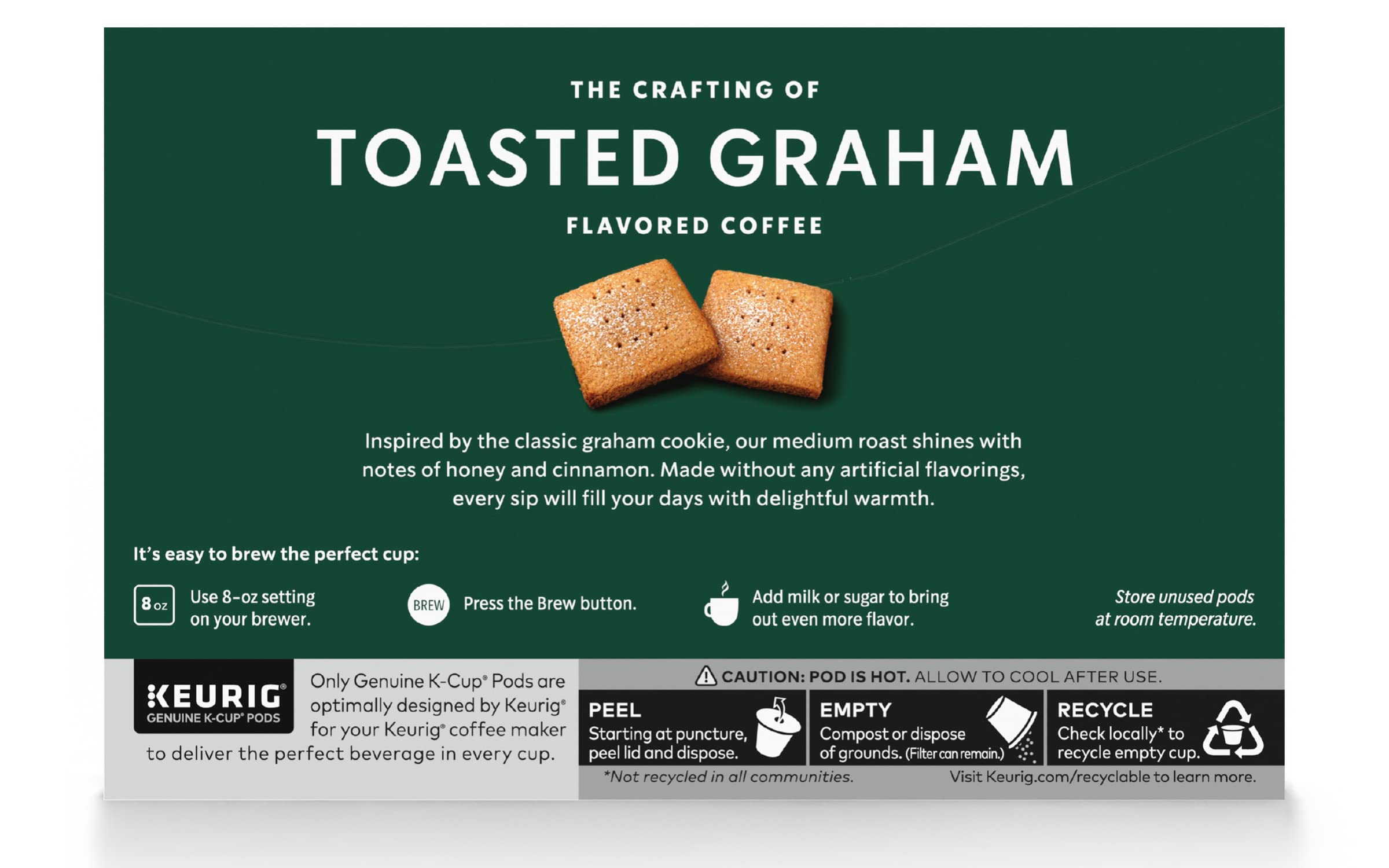 THE CRAFTING OF

TOASTED GRAHAM

FLAVORED COFFEE

Inspired by the classic graham cookie, our medium roast shines with notes of honey and cinnamon. Made without any artificial flavorings, every sip will fill your days with delightful warmth.

It's easy to brew the perfect cup:

8 oz Use 8-oz setting on your brewer.

BREW Press the Brew button.

Add milk or sugar to bring out even more flavor.

Store unused pods at room temperature.

KEURIG® GENUINE K-CUP® PODS

Only Genuine K-Cup® Pods are optimally designed by Keurig® for your Keurig® coffee maker to deliver the perfect beverage in every cup.

CAUTION: POD IS HOT. ALLOW TO COOL AFTER USE.

PEEL Starting at puncture, peel lid and dispose.

EMPTY Compost or dispose of grounds. (Filter can remain.)

RECYCLE Check locally* to recycle empty cup.

*Not recycled in all communities.

Visit Keurig.com/recyclable to learn more.